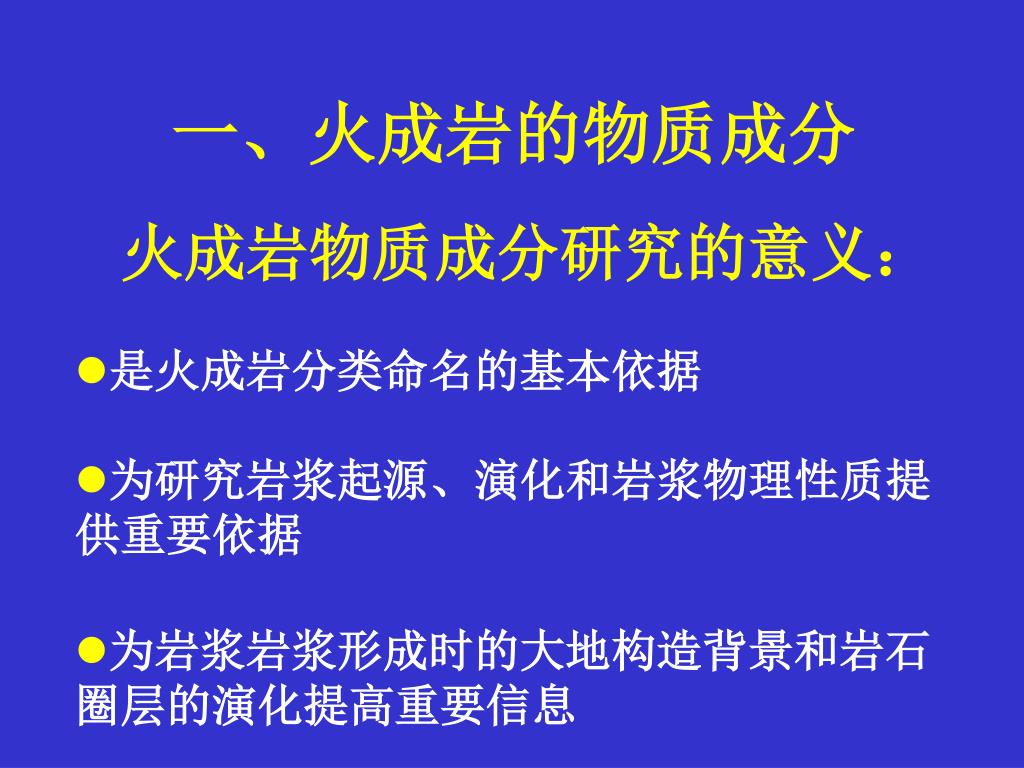 一、火成岩的物质成分

火成岩物质成分研究的意义：

●是火成岩分类命名的基本依据

●为研究岩浆起源、演化和岩浆物理性质提供重要依据

●为岩浆岩浆形成时的大地构造背景和岩石圈层的演化提高重要信息